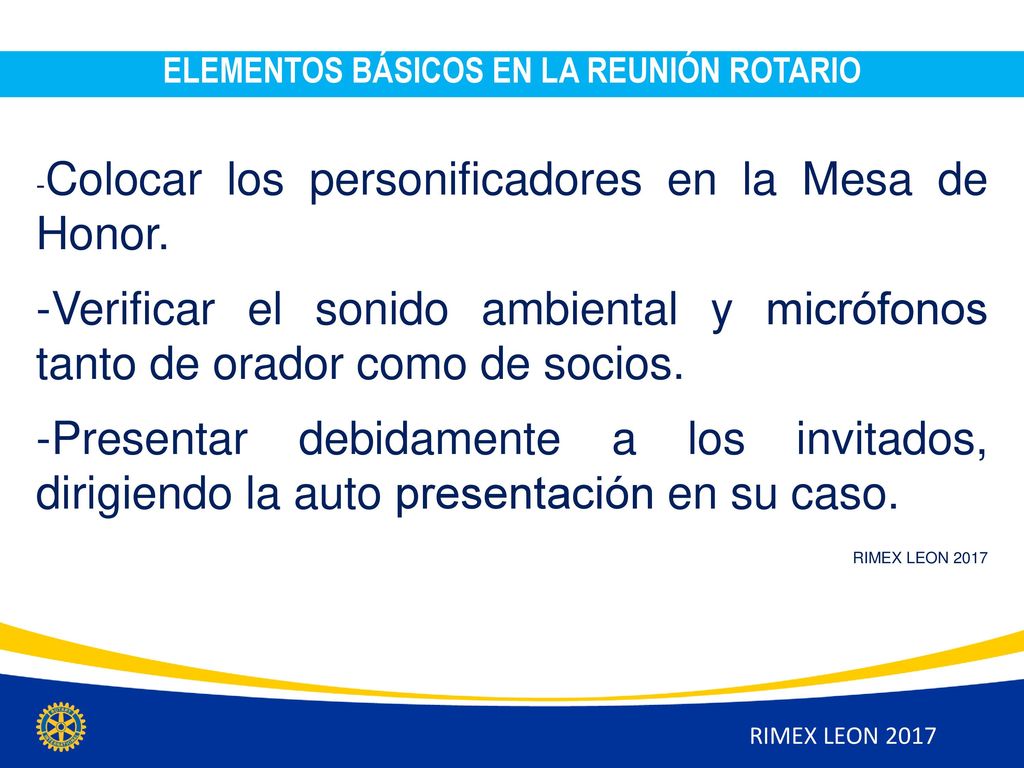 ELEMENTOS BÁSICOS EN LA REUNIÓN ROTARIO

-Colocar los personificadores en la Mesa de Honor.

-Verificar el sonido ambiental y micrófonos tanto de orador como de socios.

-Presentar debidamente a los invitados, dirigiendo la auto presentación en su caso.

RIMEX LEON 2017

RIMEX LEON 2017